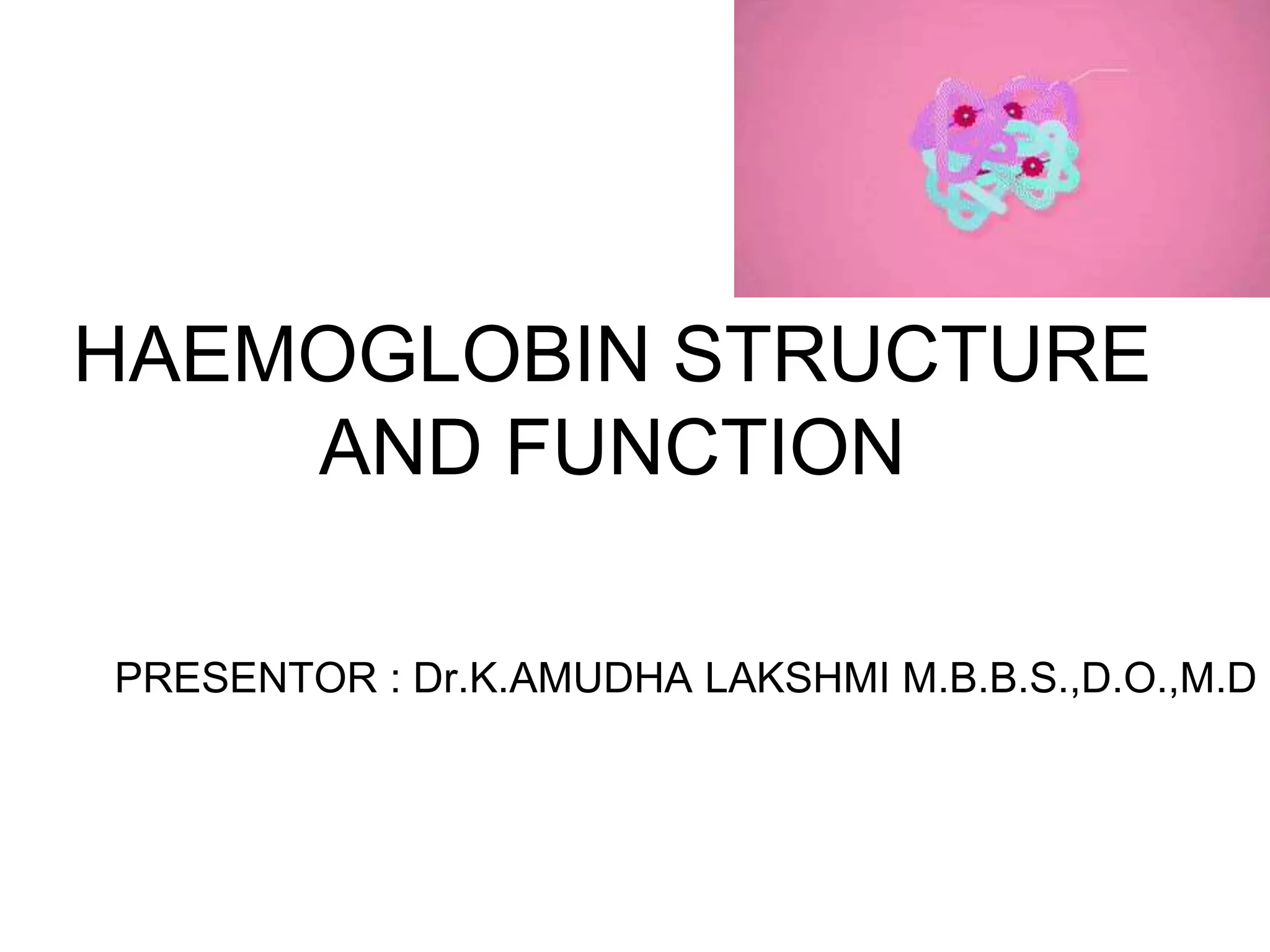 HAEMOGLOBIN STRUCTURE AND FUNCTION

PRESENTOR : Dr.K.AMUDHA LAKSHMI M.B.B.S.,D.O.,M.D